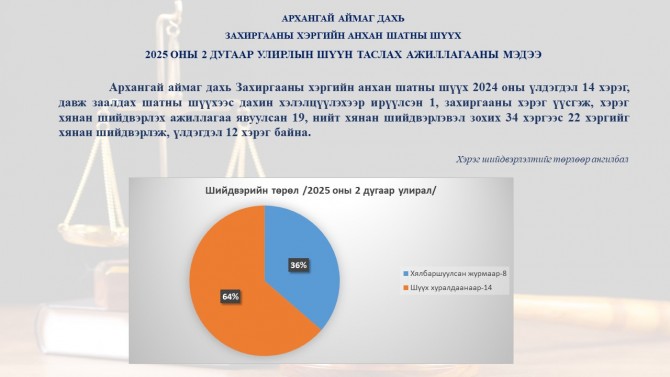 АРХАНГАЙ АЙМАГ ДАХЬ
ЗАХИРГААНЫ ХЭРГИЙН АНХАН ШАТНЫ ШҮҮХ
2025 ОНЫ 2 ДУГААР УЛИРЛЫН ШҮҮН ТАСЛАХ АЖИЛЛАГААНЫ МЭДЭЭ

Архангай аймаг дахь Захиргааны хэргийн анхан шатны шүүх 2024 оны үлдэгдэл 14 хэрэг, давж заалдах шатны шүүхээс дахин хэлэлцүүлэхээр ирүүлсэн 1, захиргааны хэрэг үүсгэж, хэрэг хянан шийдвэрлэх ажиллагаа явуулсан 19, нийт хянан шийдвэрлэвэл зохих 34 хэргээс 22 хэргийг хянан шийдвэрлэж, үлдэгдэл 12 хэрэг байна.

Хэрэг шийдвэрлэлтийг төрлөөр ангилбал

Шийдвэрийн төрөл /2025 оны 2 дугаар улирал/

36%

64%

Хялбаршуулсан журмаар-8
Шүүх хуралдаанаар-14